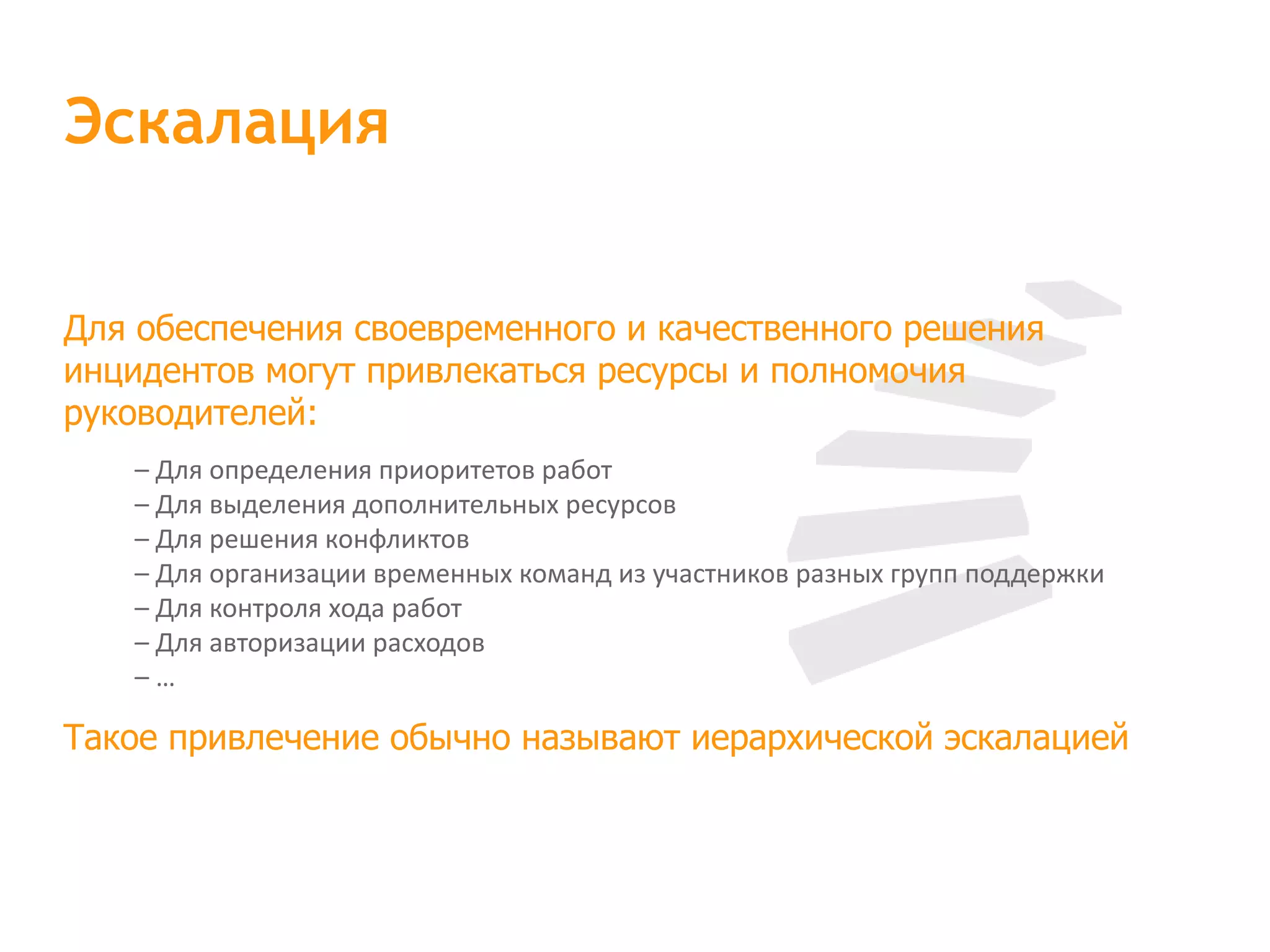 Эскалация

Для обеспечения своевременного и качественного решения инцидентов могут привлекаться ресурсы и полномочия руководителей:

– Для определения приоритетов работ
– Для выделения дополнительных ресурсов
– Для решения конфликтов
– Для организации временных команд из участников разных групп поддержки
– Для контроля хода работ
– Для авторизации расходов
– …

Такое привлечение обычно называют иерархической эскалацией